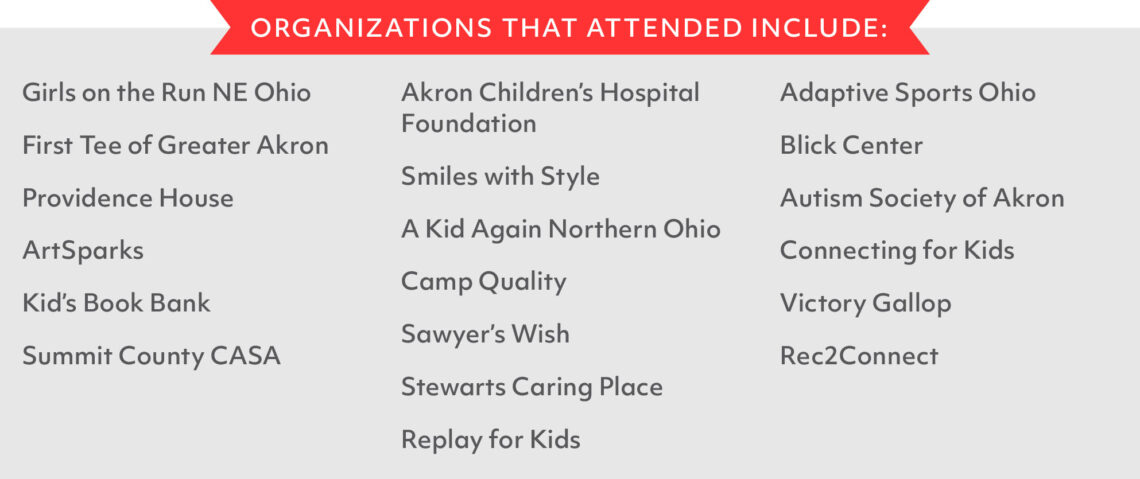 ORGANIZATIONS THAT ATTENDED INCLUDE:

Girls on the Run NE Ohio

First Tee of Greater Akron

Providence House

ArtSparks

Kid's Book Bank

Summit County CASA

Akron Children's Hospital Foundation

Smiles with Style

A Kid Again Northern Ohio

Camp Quality

Sawyer's Wish

Stewarts Caring Place

Replay for Kids

Adaptive Sports Ohio

Blick Center

Autism Society of Akron

Connecting for Kids

Victory Gallop

Rec2Connect